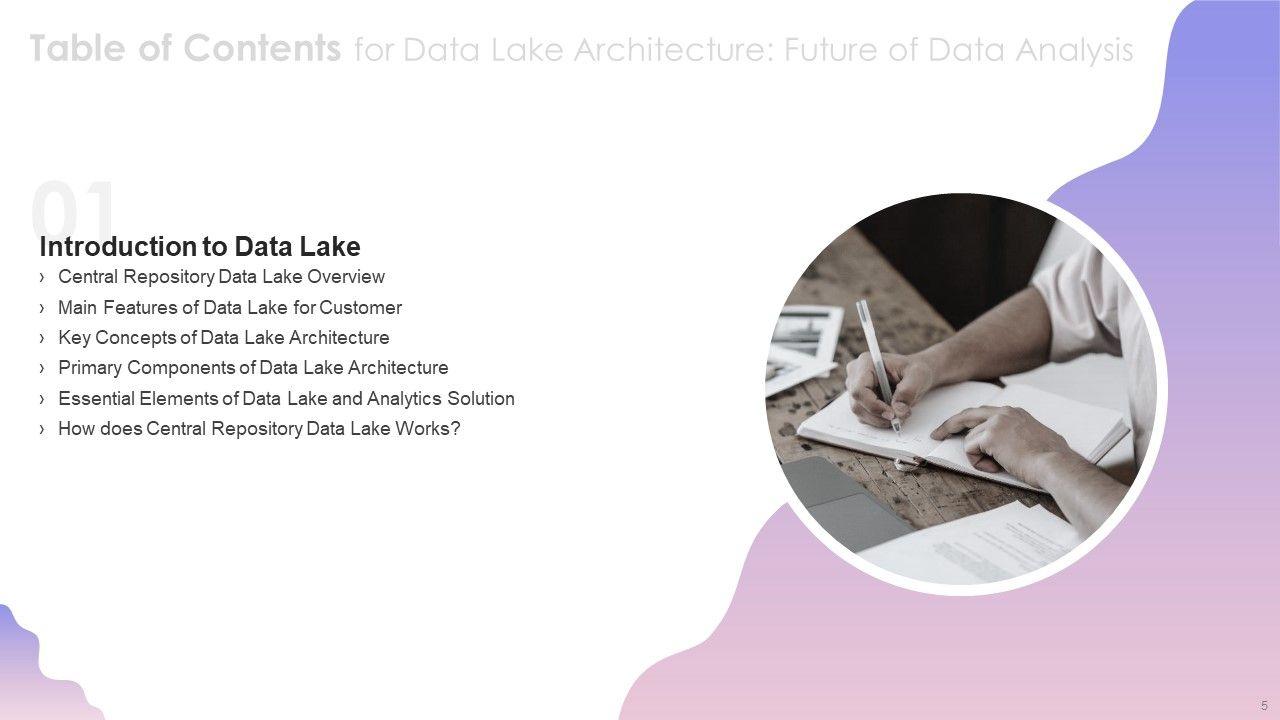 Table of Contents for Data Lake Architecture: Future of Data Analysis

01

Introduction to Data Lake

› Central Repository Data Lake Overview
› Main Features of Data Lake for Customer
› Key Concepts of Data Lake Architecture
› Primary Components of Data Lake Architecture
› Essential Elements of Data Lake and Analytics Solution
› How does Central Repository Data Lake Works?

5